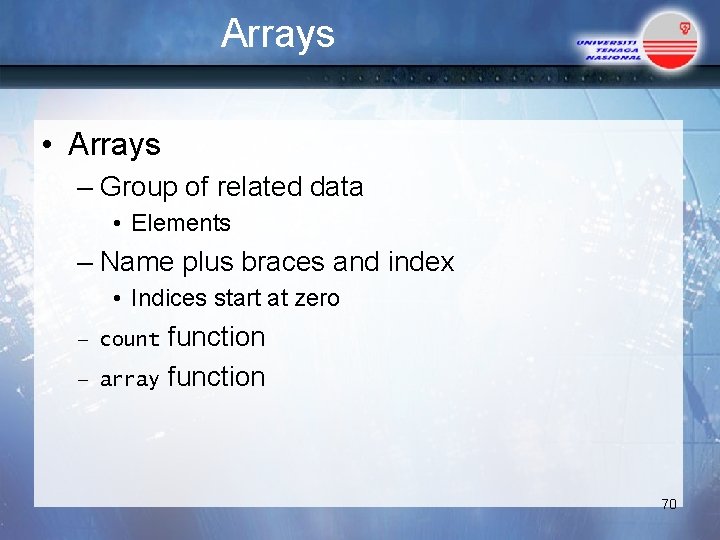 Arrays

UNIVERSITI TENAGA NASIONAL

• Arrays
– Group of related data
• Elements
– Name plus braces and index
• Indices start at zero
– count function
– array function

70